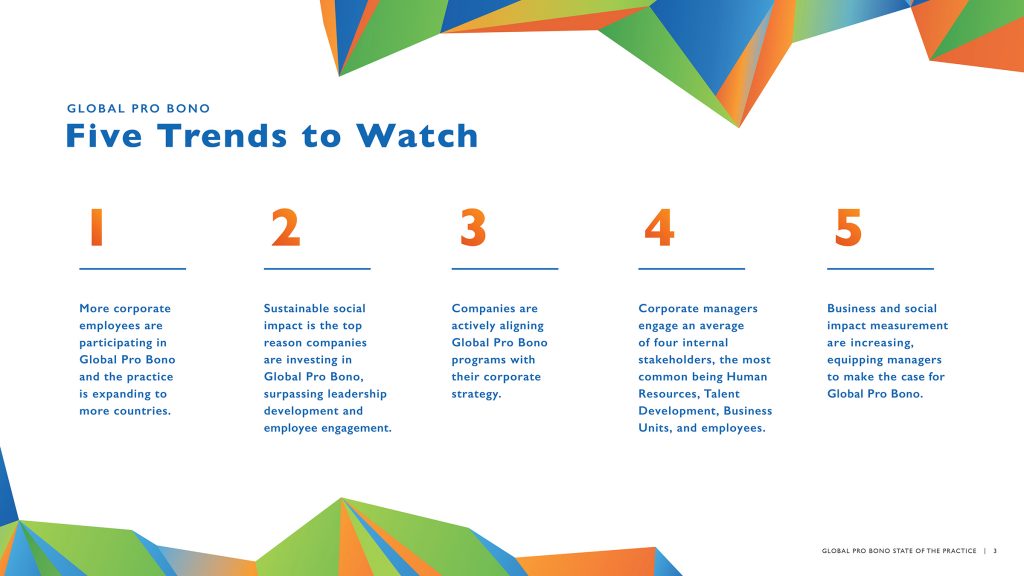 GLOBAL PRO BONO
Five Trends to Watch

1

More corporate employees are participating in Global Pro Bono and the practice is expanding to more countries.

2

Sustainable social impact is the top reason companies are investing in Global Pro Bono, surpassing leadership development and employee engagement.

3

Companies are actively aligning Global Pro Bono programs with their corporate strategy.

4

Corporate managers engage an average of four internal stakeholders, the most common being Human Resources, Talent Development, Business Units, and employees.

5

Business and social impact measurement are increasing, equipping managers to make the case for Global Pro Bono.

GLOBAL PRO BONO STATE OF THE PRACTICE | 3